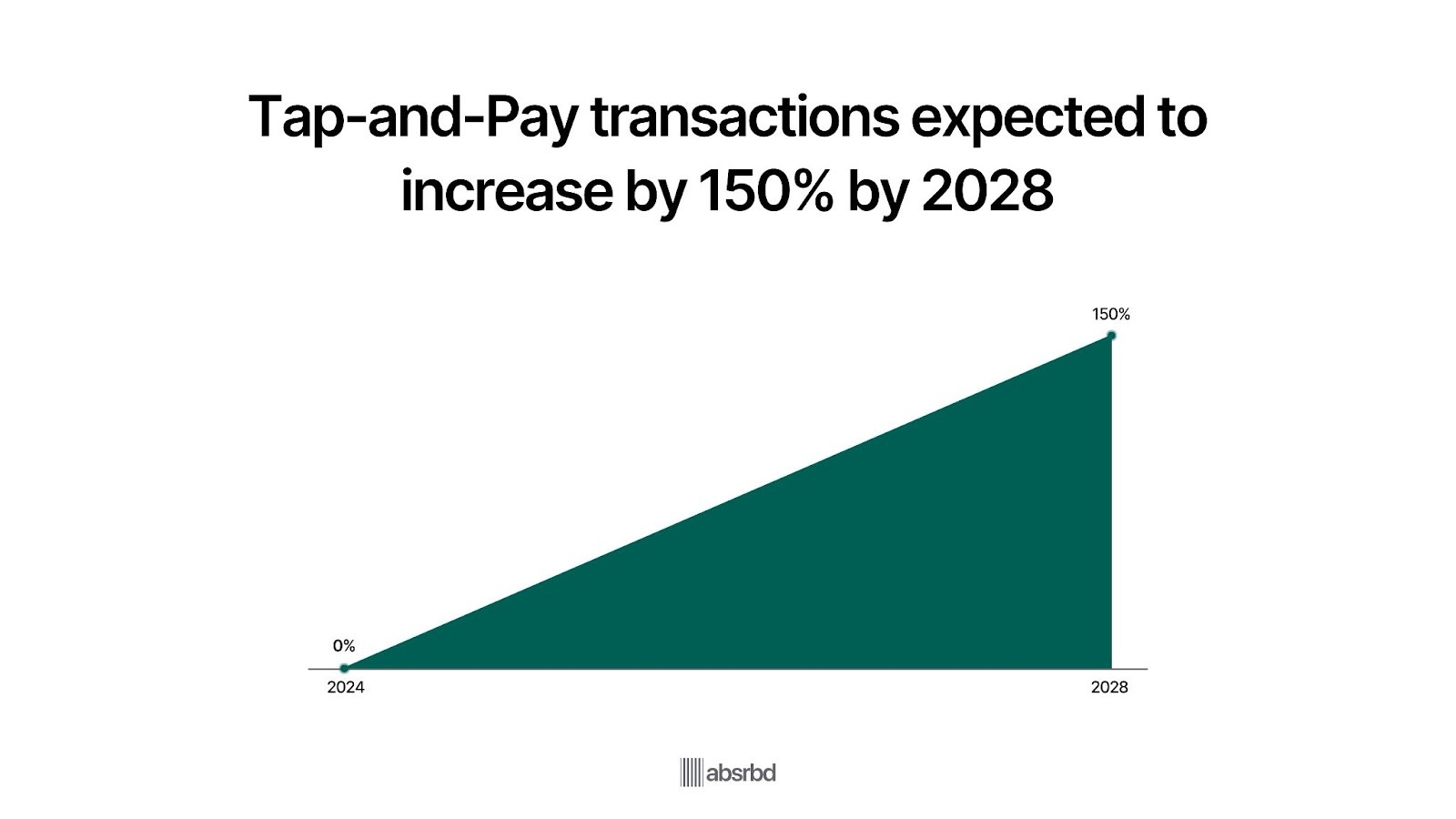 Tap-and-Pay transactions expected to increase by 150% by 2028

150%

0%

2024

2028

absrbd